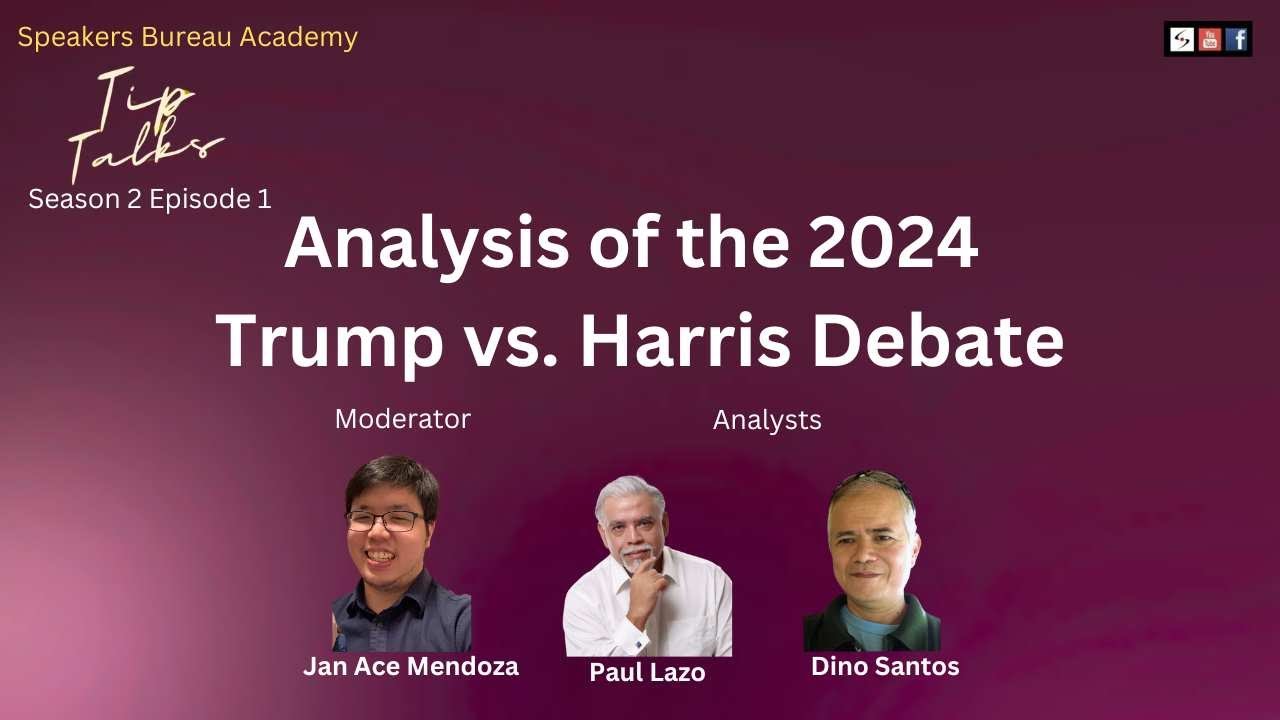 Speakers Bureau Academy

Tip Talks

Season 2 Episode 1

Analysis of the 2024 Trump vs. Harris Debate

Moderator

Analysts

Jan Ace Mendoza

Paul Lazo

Dino Santos